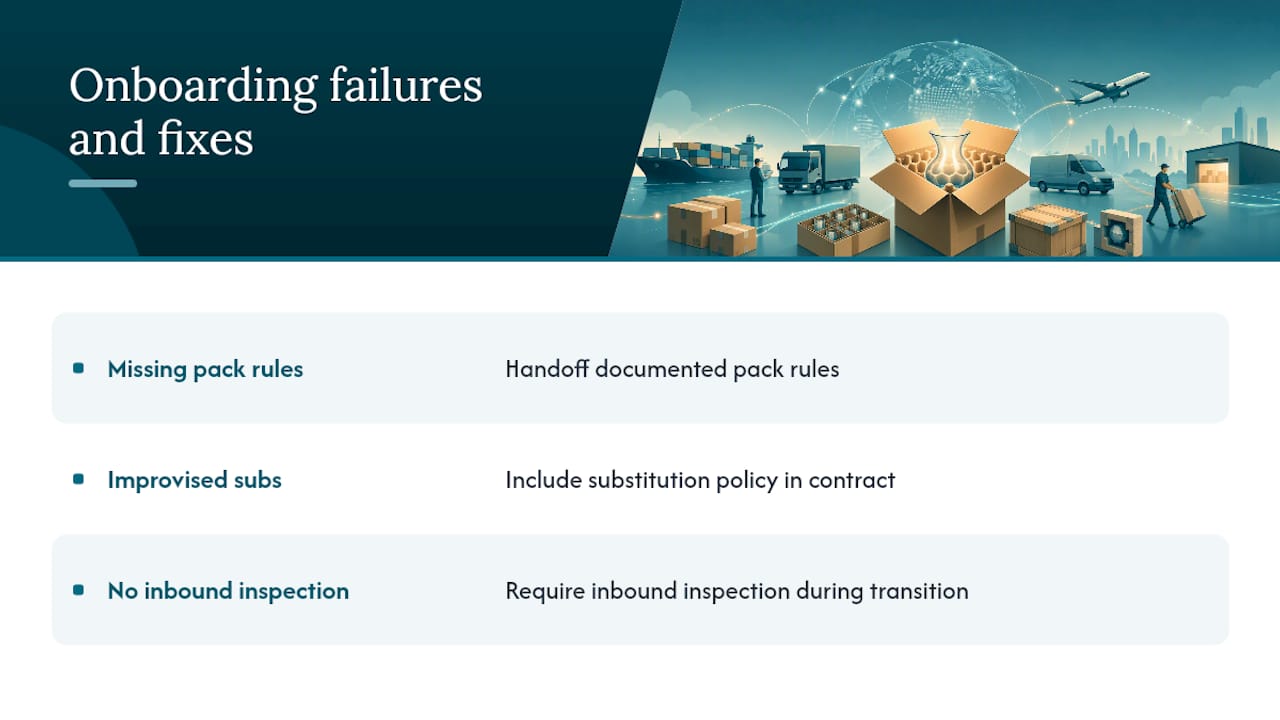 Onboarding failures and fixes

| | |
|---|---|
| Missing pack rules | Handoff documented pack rules |
| Improvised subs | Include substitution policy in contract |
| No inbound inspection | Require inbound inspection during transition |